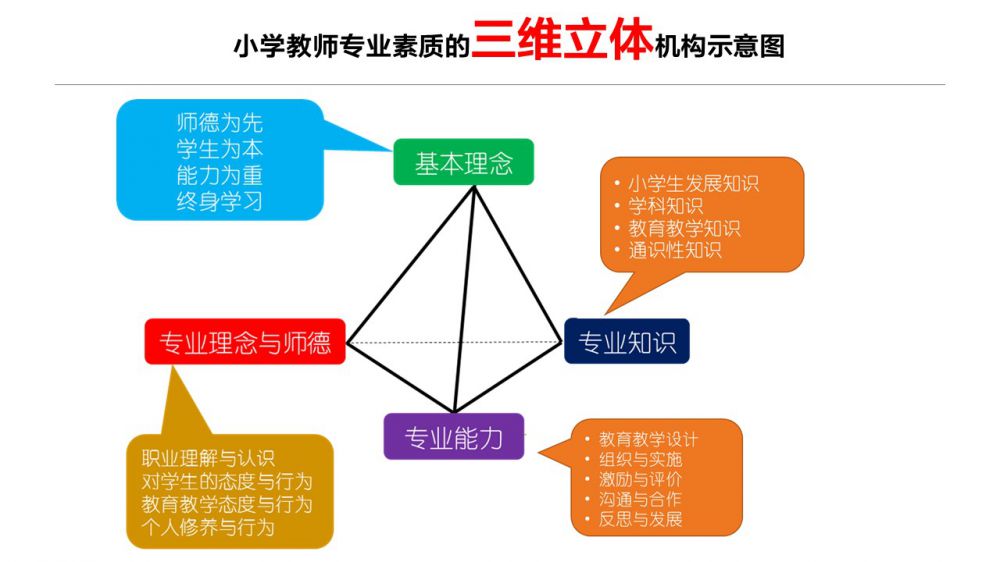 小学教师专业素质的三维立体机构示意图

师德为先
学生为本
能力为重
终身学习

基本理念

• 小学生发展知识
• 学科知识
• 教育教学知识
• 通识性知识

专业理念与师德

专业知识

专业能力

职业理解与认识
对学生的态度与行为
教育教学态度与行为
个人修养与行为

• 教育教学设计
• 组织与实施
• 激励与评价
• 沟通与合作
• 反思与发展